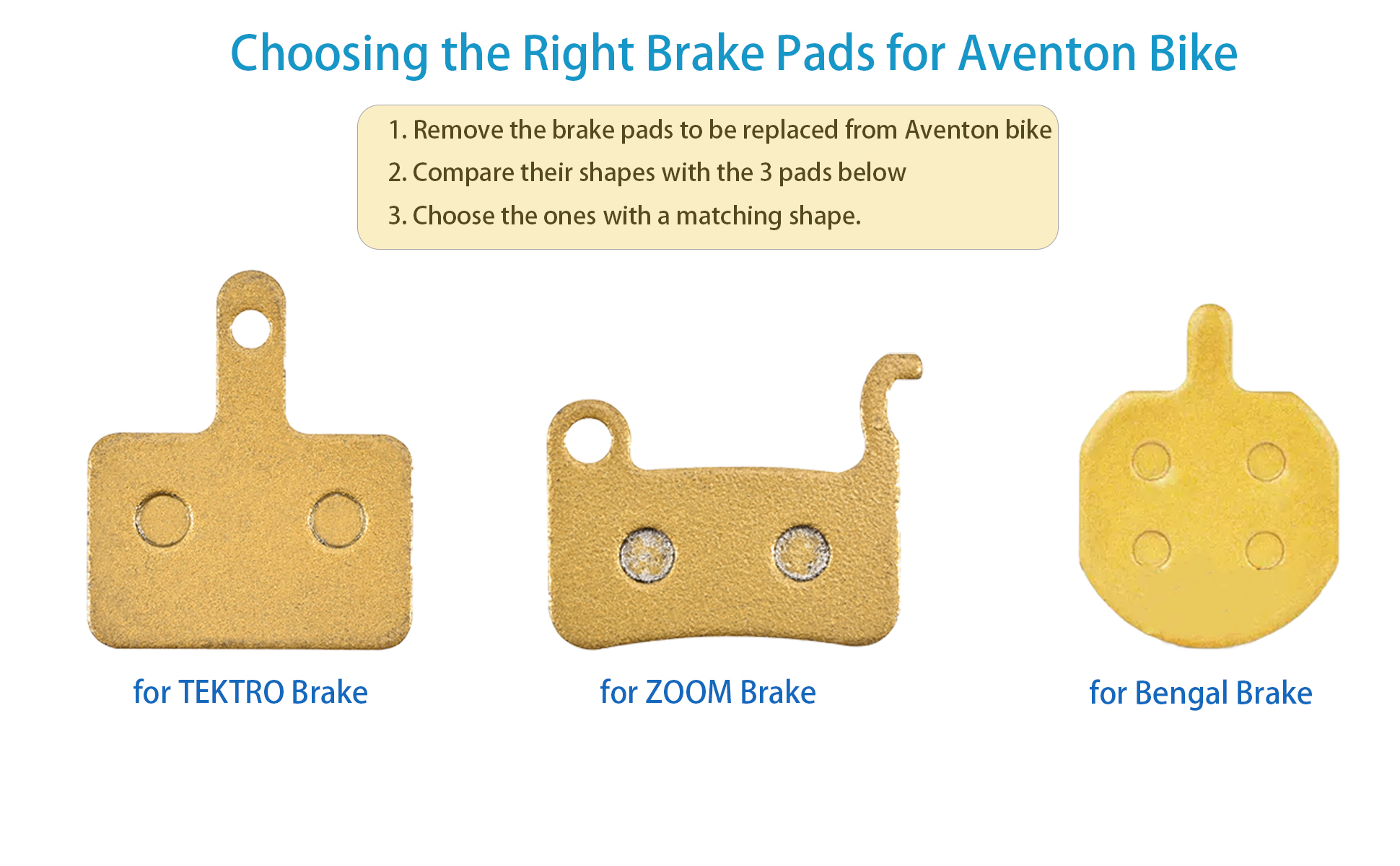 Choosing the Right Brake Pads for Aventon Bike

1. Remove the brake pads to be replaced from Aventon bike
2. Compare their shapes with the 3 pads below
3. Choose the ones with a matching shape.

for TEKTRO Brake

for ZOOM Brake

for Bengal Brake